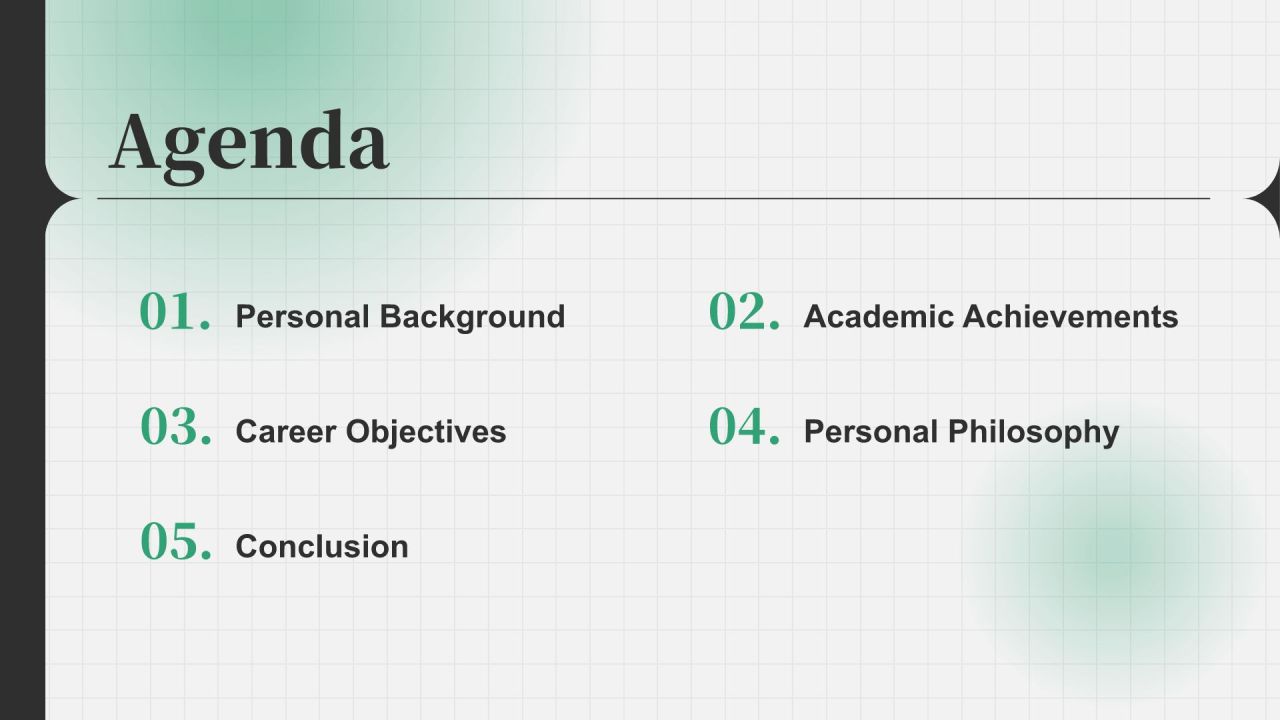 Agenda

01. Personal Background

02. Academic Achievements

03. Career Objectives

04. Personal Philosophy

05. Conclusion